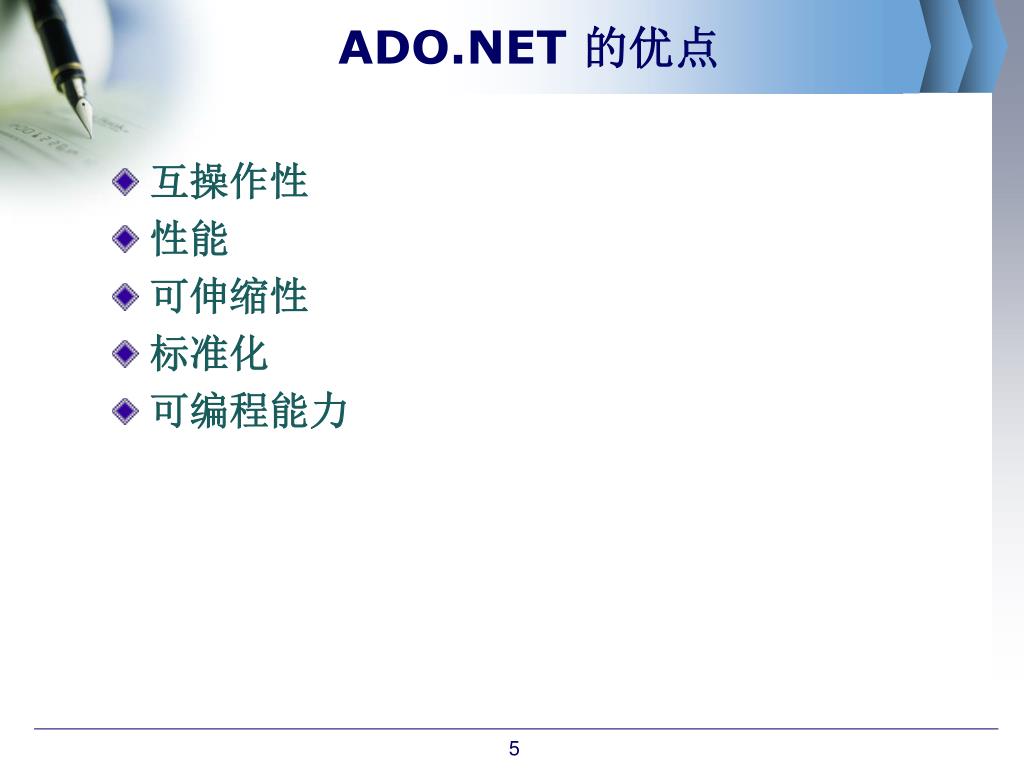 ADO.NET 的优点

互操作性
性能
可伸缩性
标准化
可编程能力

5